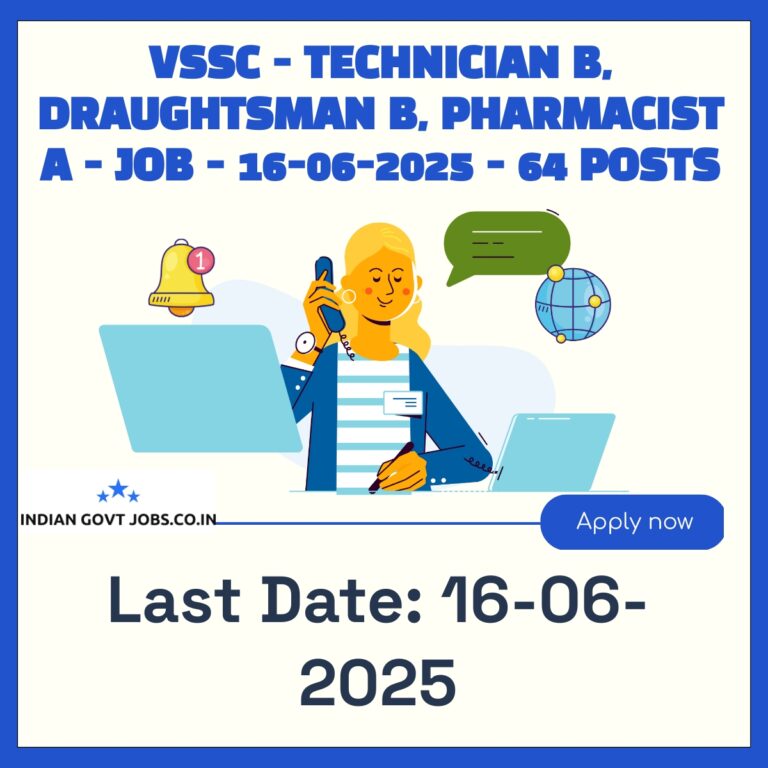 VSSC - TECHNICIAN B, DRAUGHTSMAN B, PHARMACIST A - JOB - 16-06-2025 - 64 POSTS

1

INDIAN GOVT JOBS.CO.IN

Apply now

Last Date: 16-06-2025